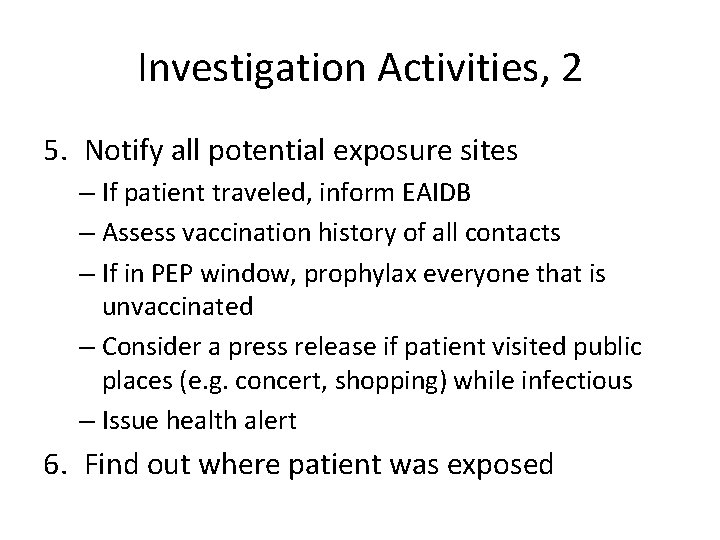 Investigation Activities, 2

5. Notify all potential exposure sites
– If patient traveled, inform EAIDB
– Assess vaccination history of all contacts
– If in PEP window, prophylax everyone that is unvaccinated
– Consider a press release if patient visited public places (e.g. concert, shopping) while infectious
– Issue health alert

6. Find out where patient was exposed